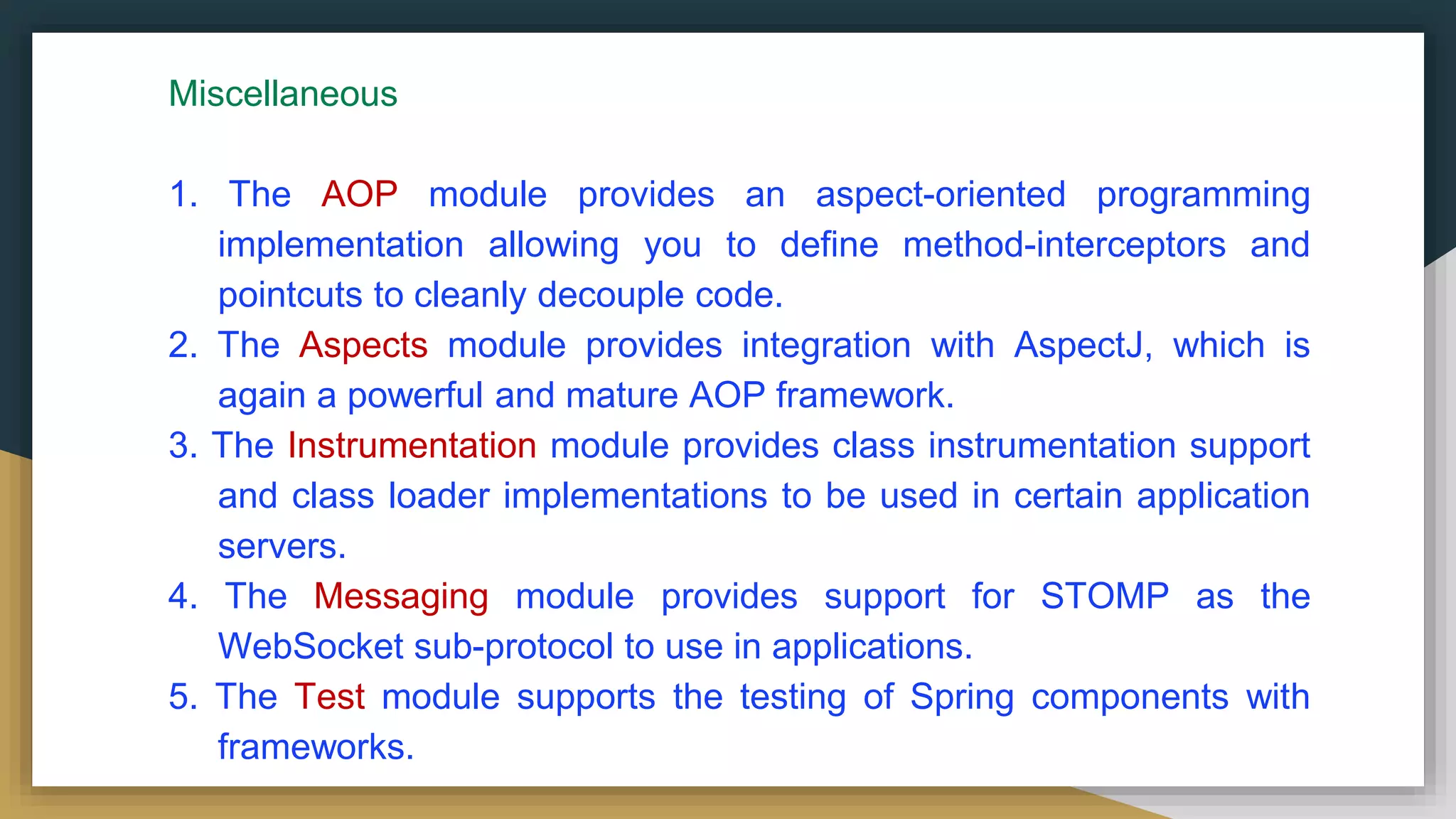 Miscellaneous

1. The AOP module provides an aspect-oriented programming implementation allowing you to define method-interceptors and pointcuts to cleanly decouple code.
2. The Aspects module provides integration with AspectJ, which is again a powerful and mature AOP framework.
3. The Instrumentation module provides class instrumentation support and class loader implementations to be used in certain application servers.
4. The Messaging module provides support for STOMP as the WebSocket sub-protocol to use in applications.
5. The Test module supports the testing of Spring components with frameworks.